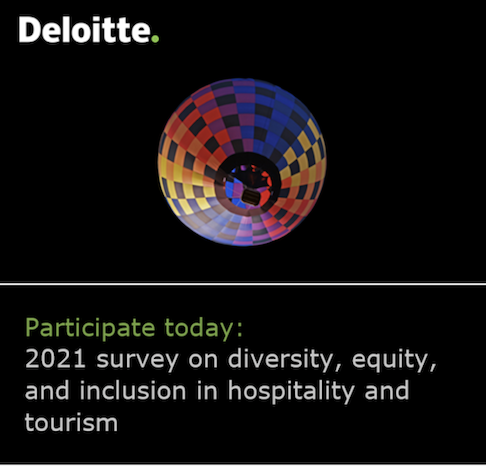 Deloitte.

Participate today:
2021 survey on diversity, equity, and inclusion in hospitality and tourism